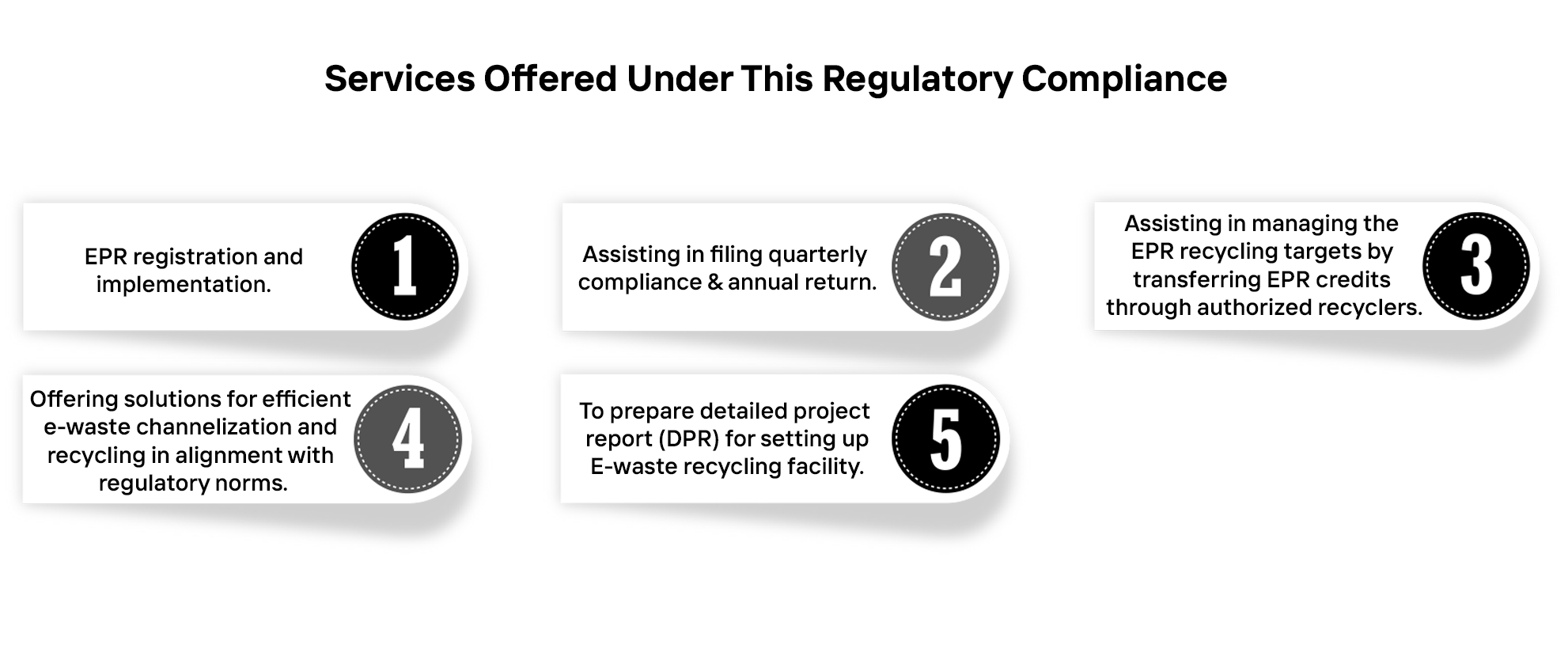 Services Offered Under This Regulatory Compliance

EPR registration and implementation.

1

Assisting in filing quarterly compliance & annual return.

2

Assisting in managing the EPR recycling targets by transferring EPR credits through authorized recyclers.

3

Offering solutions for efficient e-waste channelization and recycling in alignment with regulatory norms.

4

To prepare detailed project report (DPR) for setting up E-waste recycling facility.

5